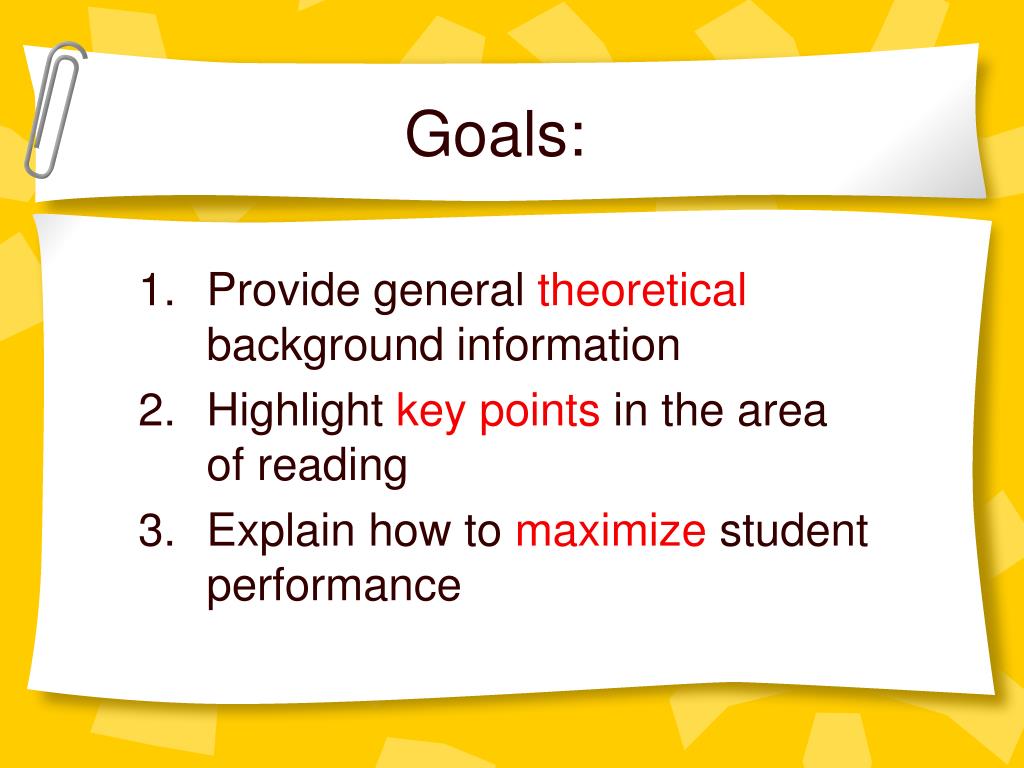 Goals:

1. Provide general theoretical background information
2. Highlight key points in the area of reading
3. Explain how to maximize student performance